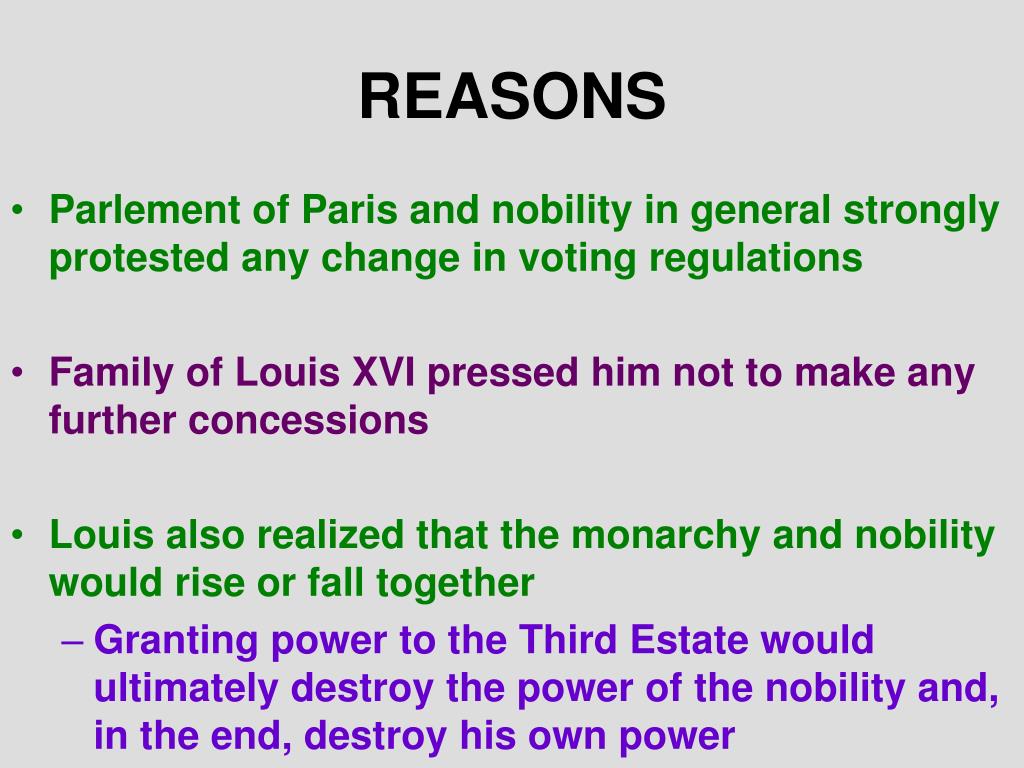 REASONS

• Parlement of Paris and nobility in general strongly protested any change in voting regulations

• Family of Louis XVI pressed him not to make any further concessions

• Louis also realized that the monarchy and nobility would rise or fall together
– Granting power to the Third Estate would ultimately destroy the power of the nobility and, in the end, destroy his own power